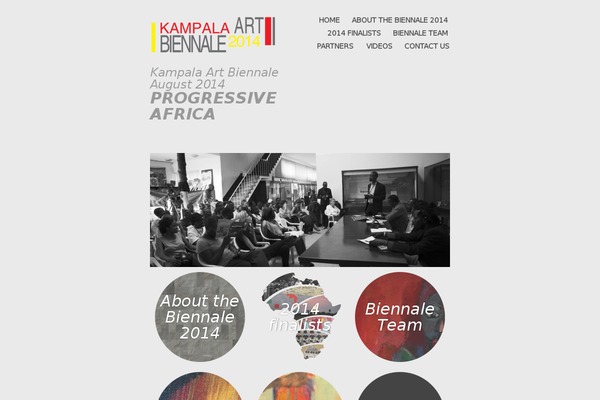 KAMPALA ART
BIENNALE 2014

HOME ABOUT THE BIENNALE 2014
2014 FINALISTS BIENNALE TEAM
PARTNERS VIDEOS CONTACT US

Kampala Art Biennale
August 2014
PROGRESSIVE AFRICA

About the Biennale 2014

2014 finalists

Biennale Team